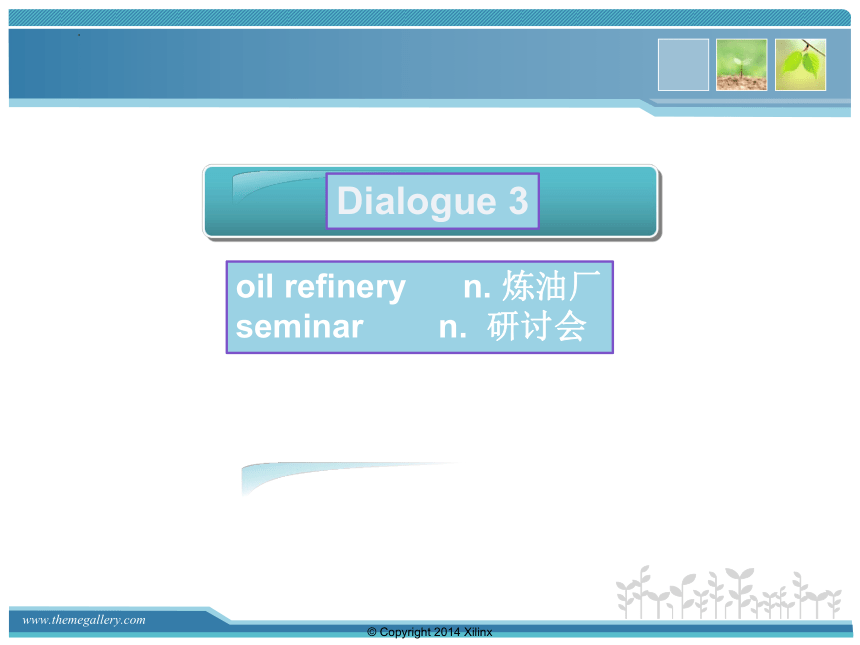 Dialogue 3

oil refinery n. 炼油厂
seminar n. 研讨会

www.themegallery.com

© Copyright 2014 Xilinx